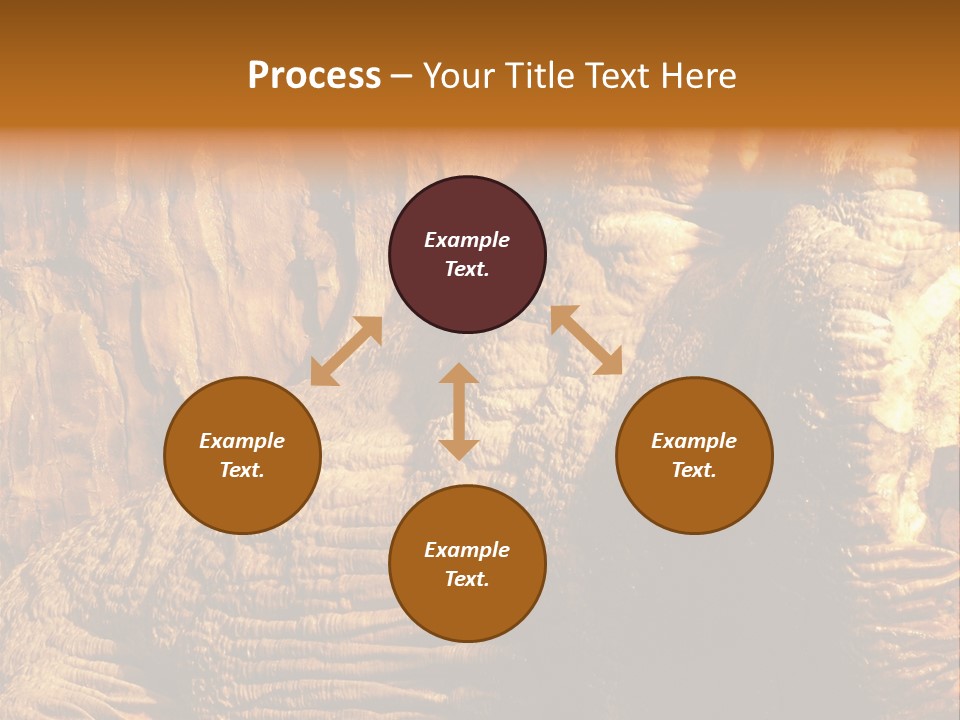 Process – Your Title Text Here

Example Text.

Example Text.

Example Text.

Example Text.